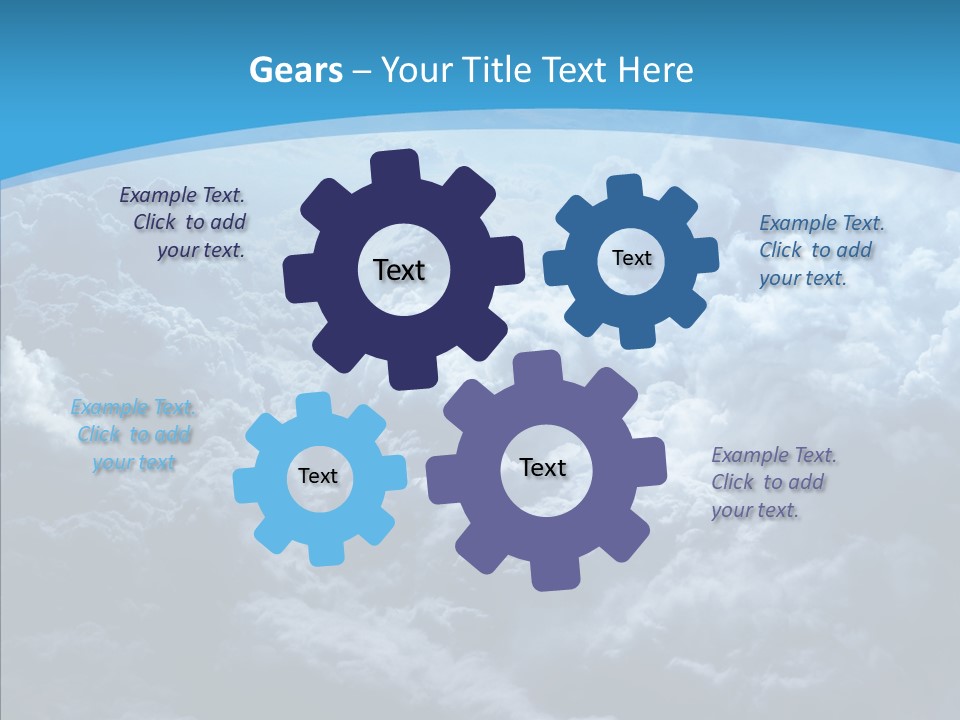 Gears – Your Title Text Here

Example Text. Click to add your text.

Text

Text

Example Text. Click to add your text.

Example Text. Click to add your text

Text

Text

Example Text. Click to add your text.